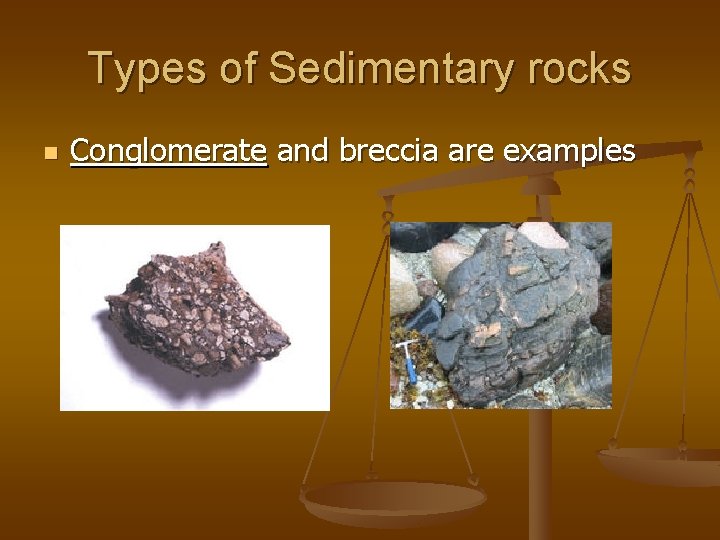 Types of Sedimentary rocks

Conglomerate and breccia are examples